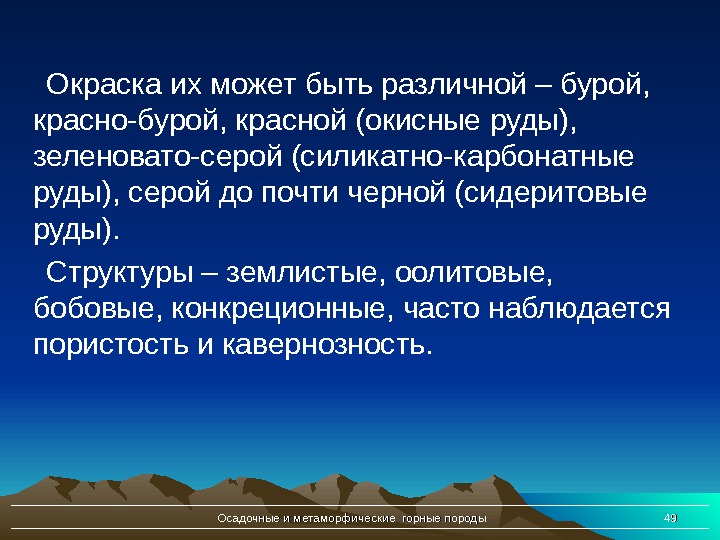 Окраска их может быть различной – бурой, красно-бурой, красной (окисные руды), зеленовато-серой (силикатно-карбонатные руды), серой до почти черной (сидеритовые руды).

Структуры – землистые, оолитовые, бобовые, конкреционные, часто наблюдается пористость и кавернозность.

Осадочные и метаморфические горные породы

49